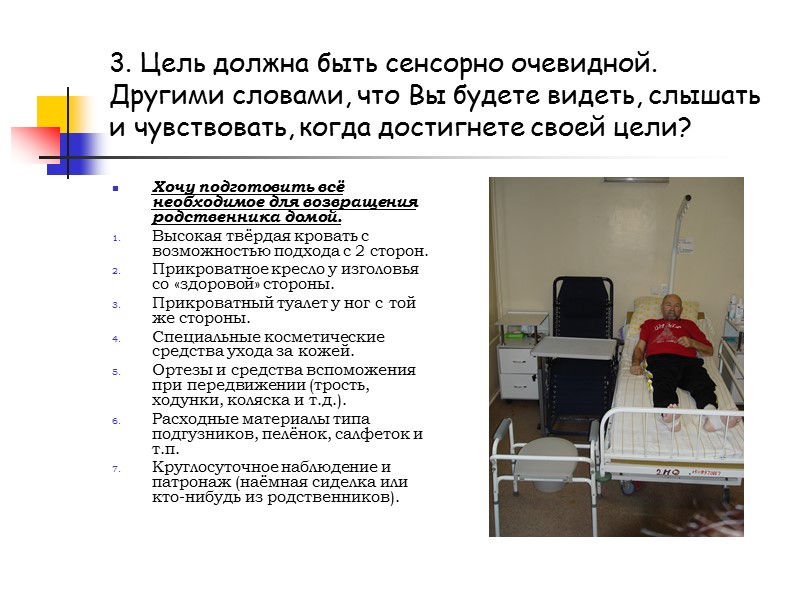 3. Цель должна быть сенсорно очевидной. Другими словами, что Вы будете видеть, слышать и чувствовать, когда достигнете своей цели?

Хочу подготовить всё необходимое для возвращения родственника домой.

1. Высокая твёрдая кровать с возможностью подхода с 2 сторон.
2. Прикроватное кресло у изголовья со «здоровой» стороны.
3. Прикроватный туалет у ног с той же стороны.
4. Специальные косметические средства ухода за кожей.
5. Ортезы и средства вспоможения при передвижении (трость, ходунки, коляска и т.д.).
6. Расходные материалы типа подгузников, пелёнок, салфеток и т.п.
7. Круглосуточное наблюдение и патронаж (наёмная сиделка или кто-нибудь из родственников).